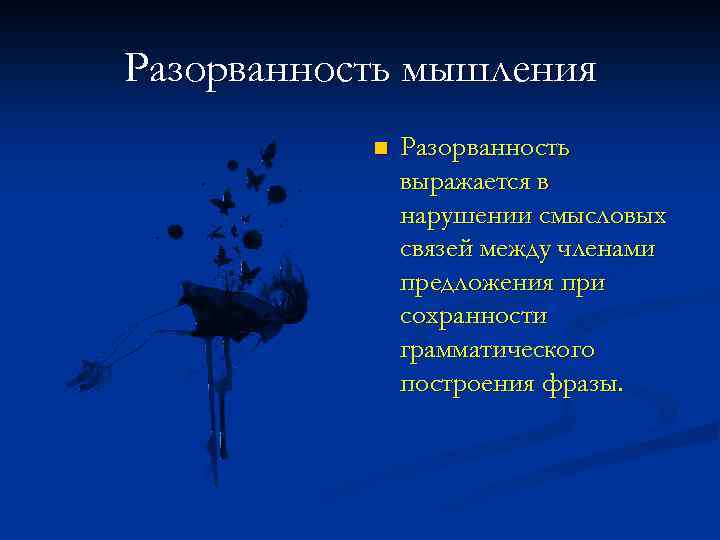 Разорванность мышления

Разорванность выражается в нарушении смысловых связей между членами предложения при сохранности грамматического построения фразы.